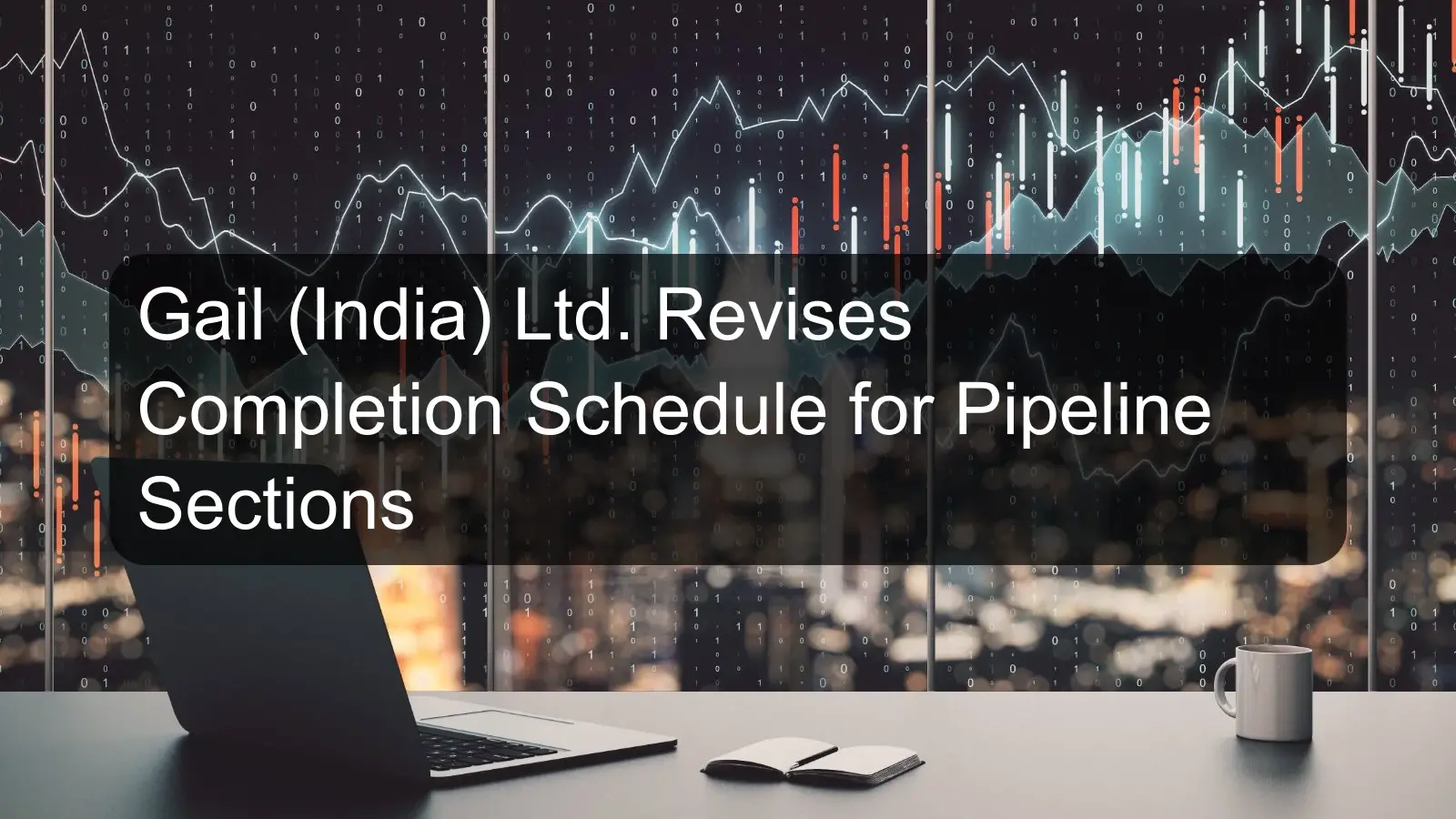 Gail (India) Ltd. Revises Completion Schedule for Pipeline Sections